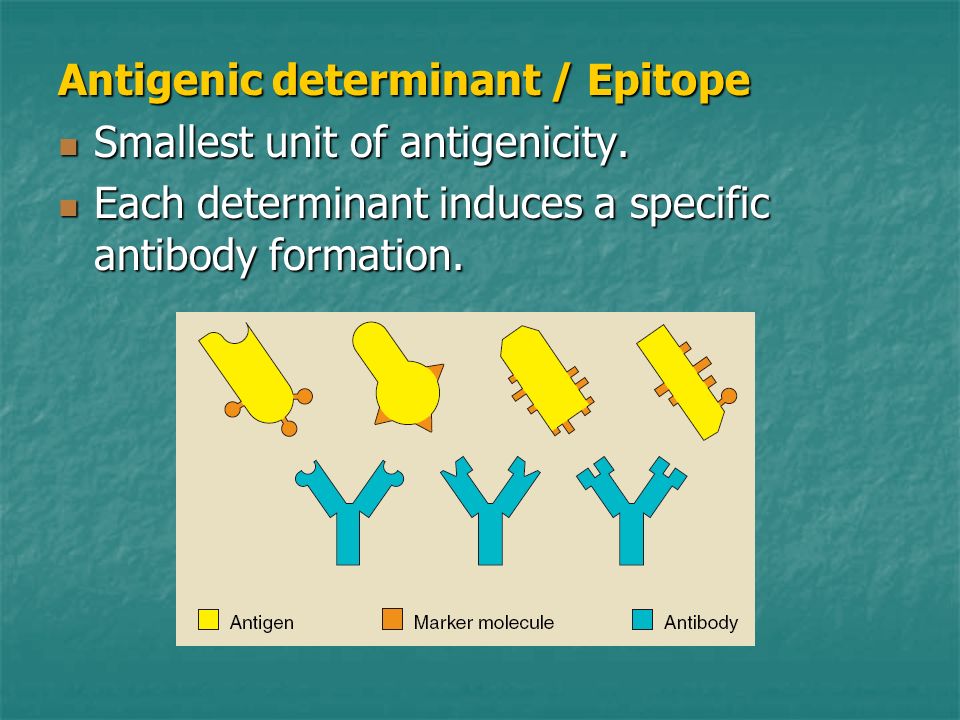 Antigenic determinant / Epitope

- Smallest unit of antigenicity.
- Each determinant induces a specific antibody formation.

Antigen
Marker molecule
Antibody